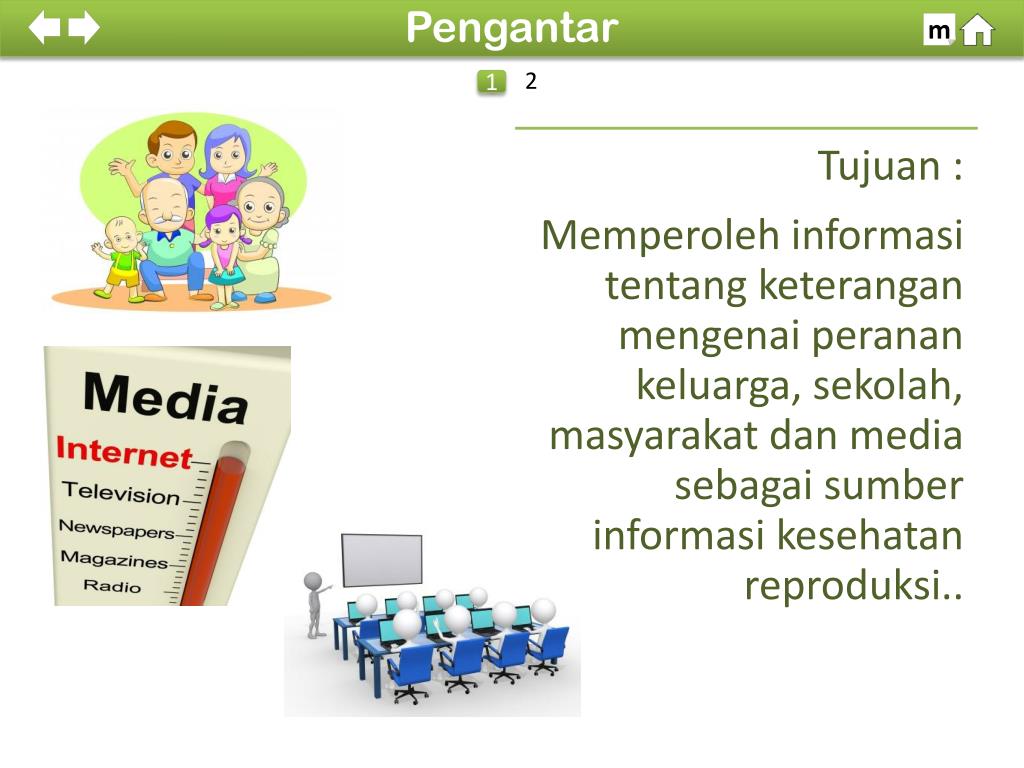 Pengantar

m

1 2

Tujuan :

Memperoleh informasi tentang keterangan mengenai peranan keluarga, sekolah, masyarakat dan media sebagai sumber informasi kesehatan reproduksi..

Media
Internet
Television
Newspapers
Magazines
Radio